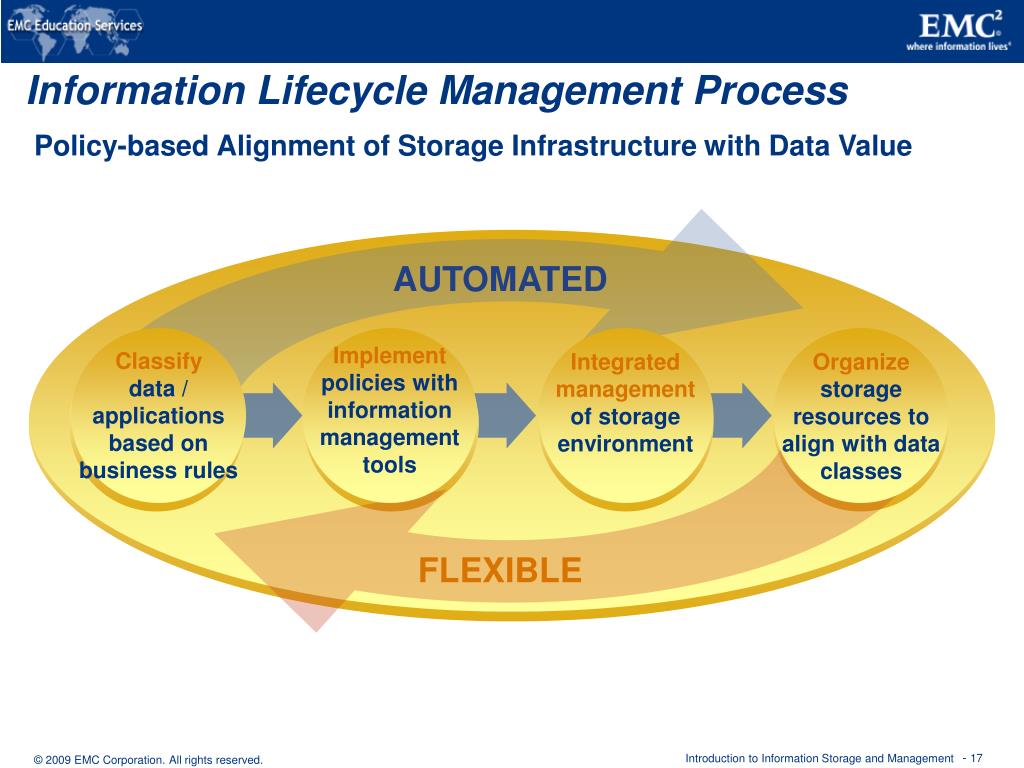 EMC Education Services

EMC$^2$
where information lives®

Information Lifecycle Management Process

Policy-based Alignment of Storage Infrastructure with Data Value

AUTOMATED

Classify data / applications based on business rules

Implement policies with information management tools

Integrated management of storage environment

Organize storage resources to align with data classes

FLEXIBLE

© 2009 EMC Corporation. All rights reserved.

Introduction to Information Storage and Management - 17